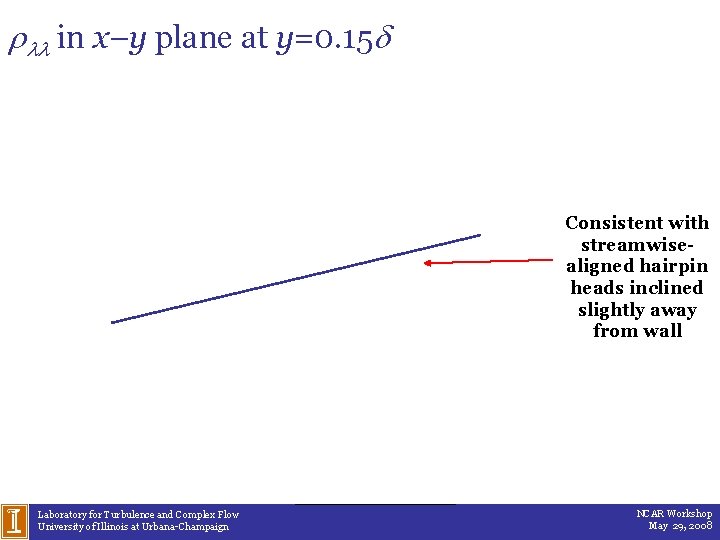 $\rho_{\lambda\lambda}$ in $x$–$y$ plane at $y$=0.15$\delta$

Consistent with streamwise-aligned hairpin heads inclined slightly away from wall

Laboratory for Turbulence and Complex Flow
University of Illinois at Urbana-Champaign

NCAR Workshop
May 29, 2008